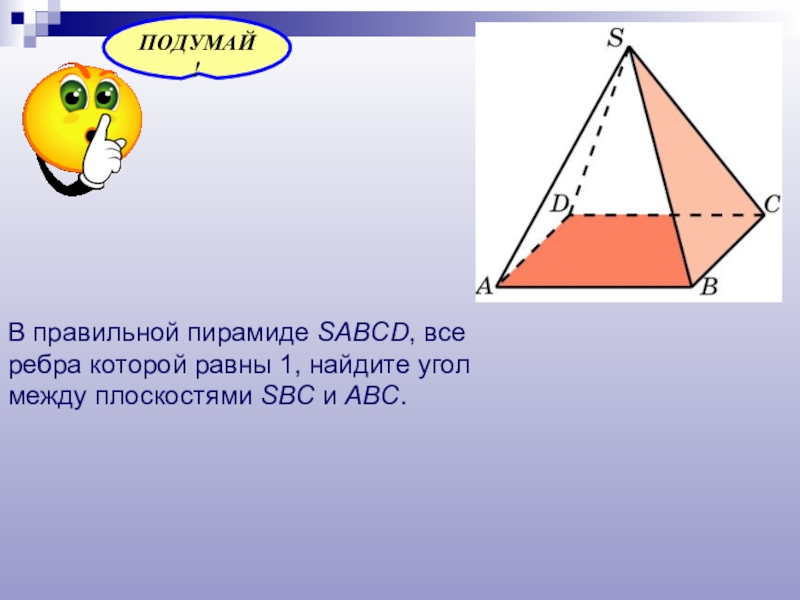 ПОДУМАЙ
!

S
D
C
A
B

В правильной пирамиде SABCD, все ребра которой равны 1, найдите угол между плоскостями SBC и ABC.